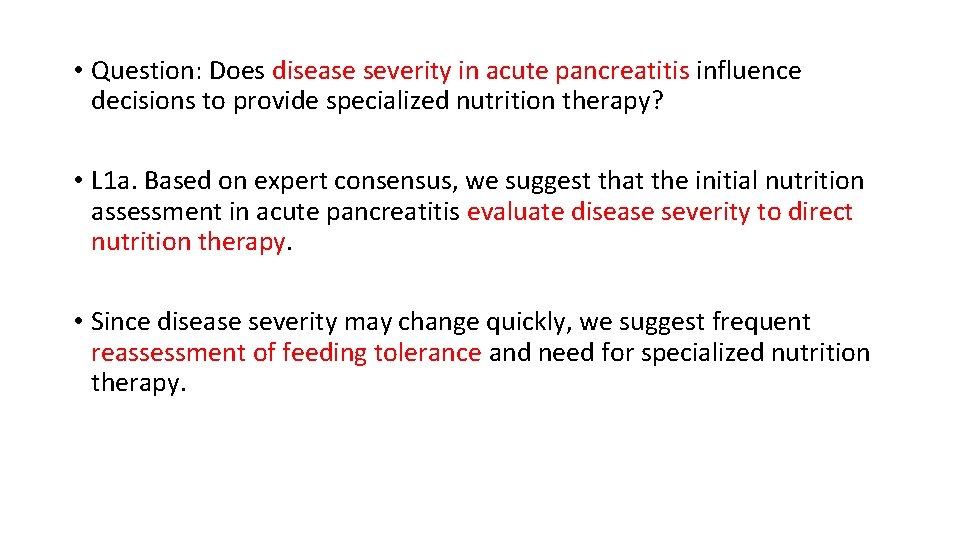 • Question: Does disease severity in acute pancreatitis influence decisions to provide specialized nutrition therapy?

• L1a. Based on expert consensus, we suggest that the initial nutrition assessment in acute pancreatitis evaluate disease severity to direct nutrition therapy.

• Since disease severity may change quickly, we suggest frequent reassessment of feeding tolerance and need for specialized nutrition therapy.